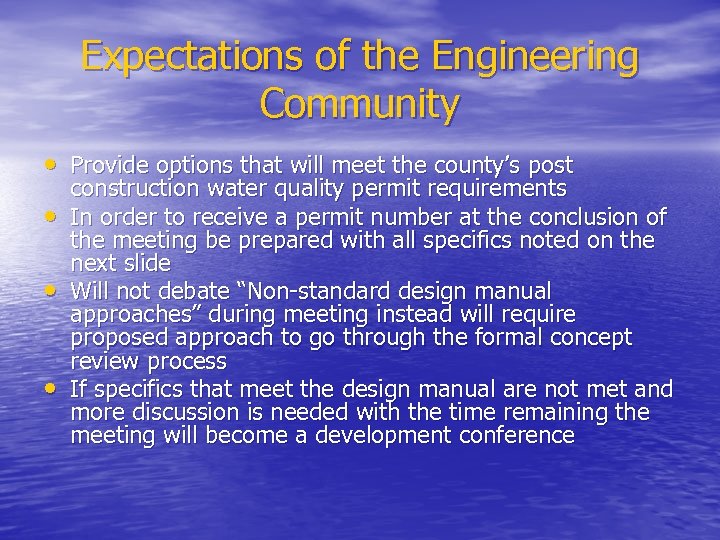 Expectations of the Engineering Community

• Provide options that will meet the county's post construction water quality permit requirements
• In order to receive a permit number at the conclusion of the meeting be prepared with all specifics noted on the next slide
• Will not debate "Non-standard design manual approaches" during meeting instead will require proposed approach to go through the formal concept review process
• If specifics that meet the design manual are not met and more discussion is needed with the time remaining the meeting will become a development conference